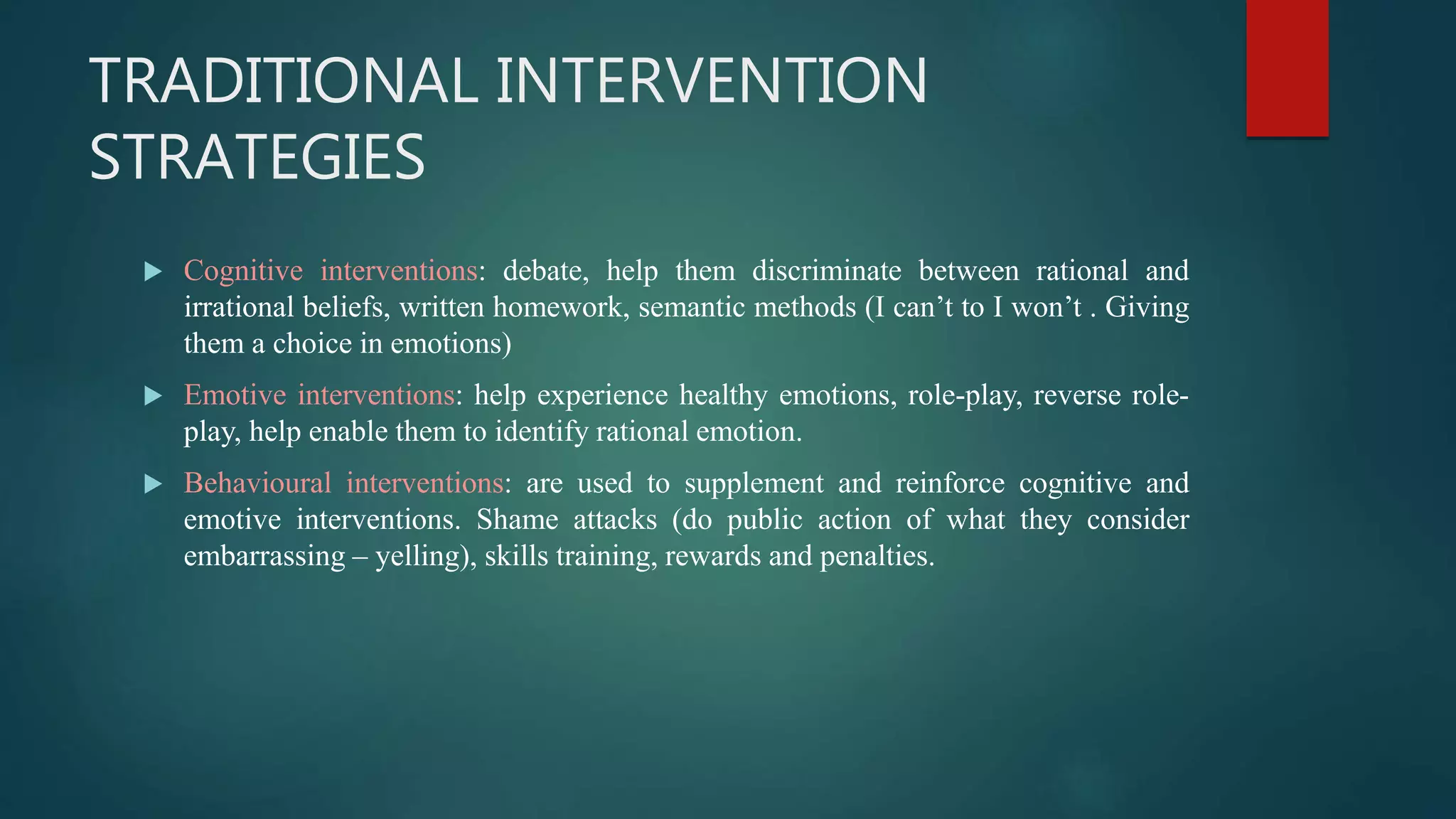 TRADITIONAL INTERVENTION STRATEGIES

▶ Cognitive interventions: debate, help them discriminate between rational and irrational beliefs, written homework, semantic methods (I can’t to I won’t . Giving them a choice in emotions)

▶ Emotive interventions: help experience healthy emotions, role-play, reverse role-play, help enable them to identify rational emotion.

▶ Behavioural interventions: are used to supplement and reinforce cognitive and emotive interventions. Shame attacks (do public action of what they consider embarrassing – yelling), skills training, rewards and penalties.